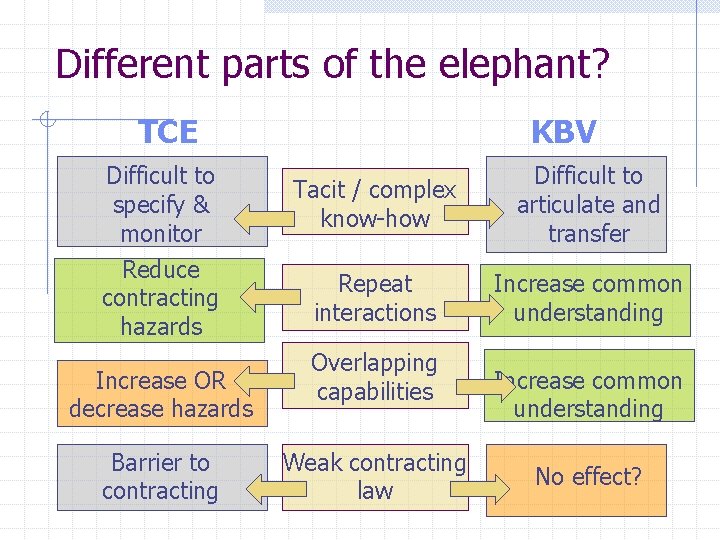 Different parts of the elephant?

TCE

KBV

Difficult to specify & monitor

Tacit / complex know-how

Difficult to articulate and transfer

Reduce contracting hazards

Repeat interactions

Increase common understanding

Increase OR decrease hazards

Overlapping capabilities

Increase common understanding

Barrier to contracting

Weak contracting law

No effect?